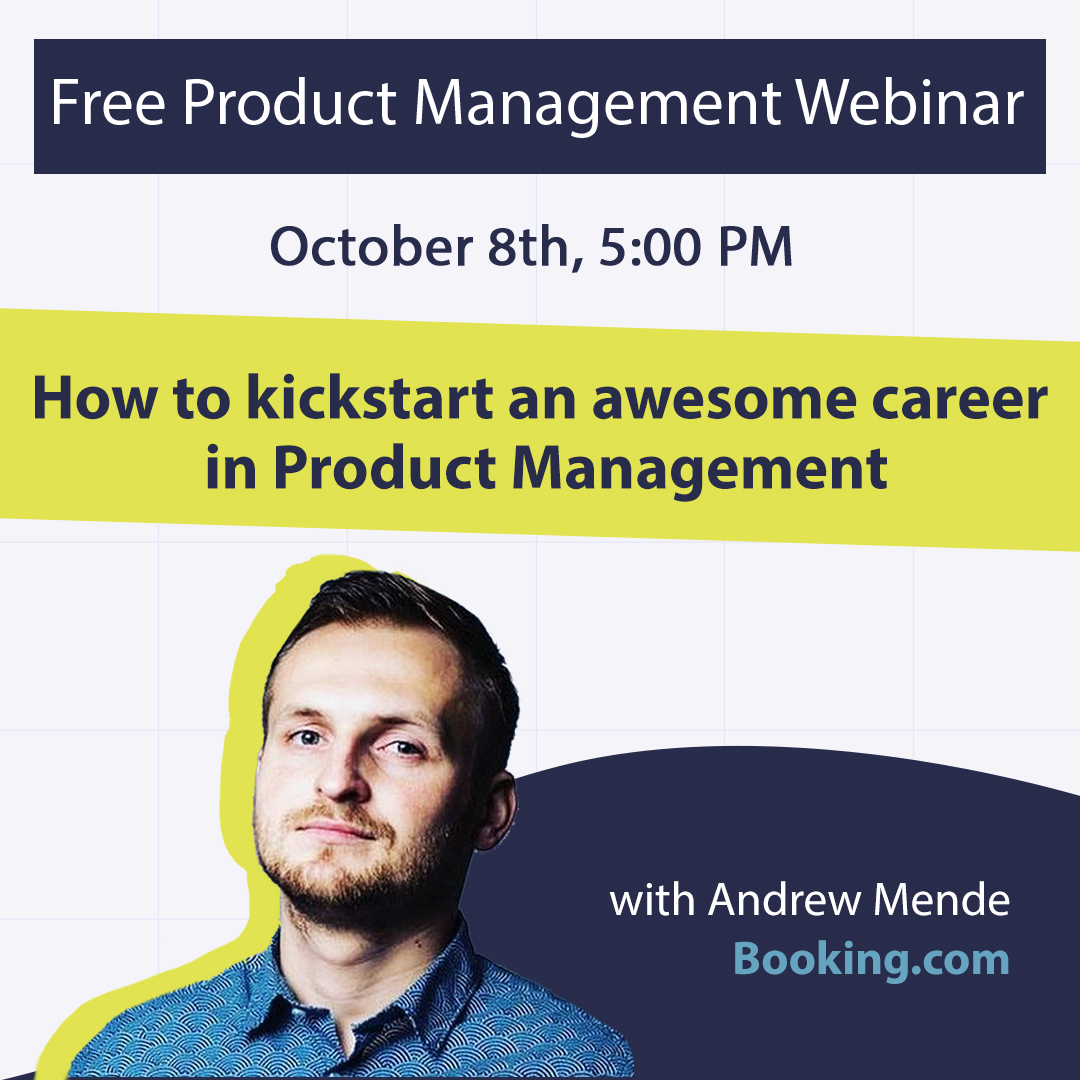 Free Product Management Webinar

October 8th, 5:00 PM

How to kickstart an awesome career in Product Management

with Andrew Mende
Booking.com